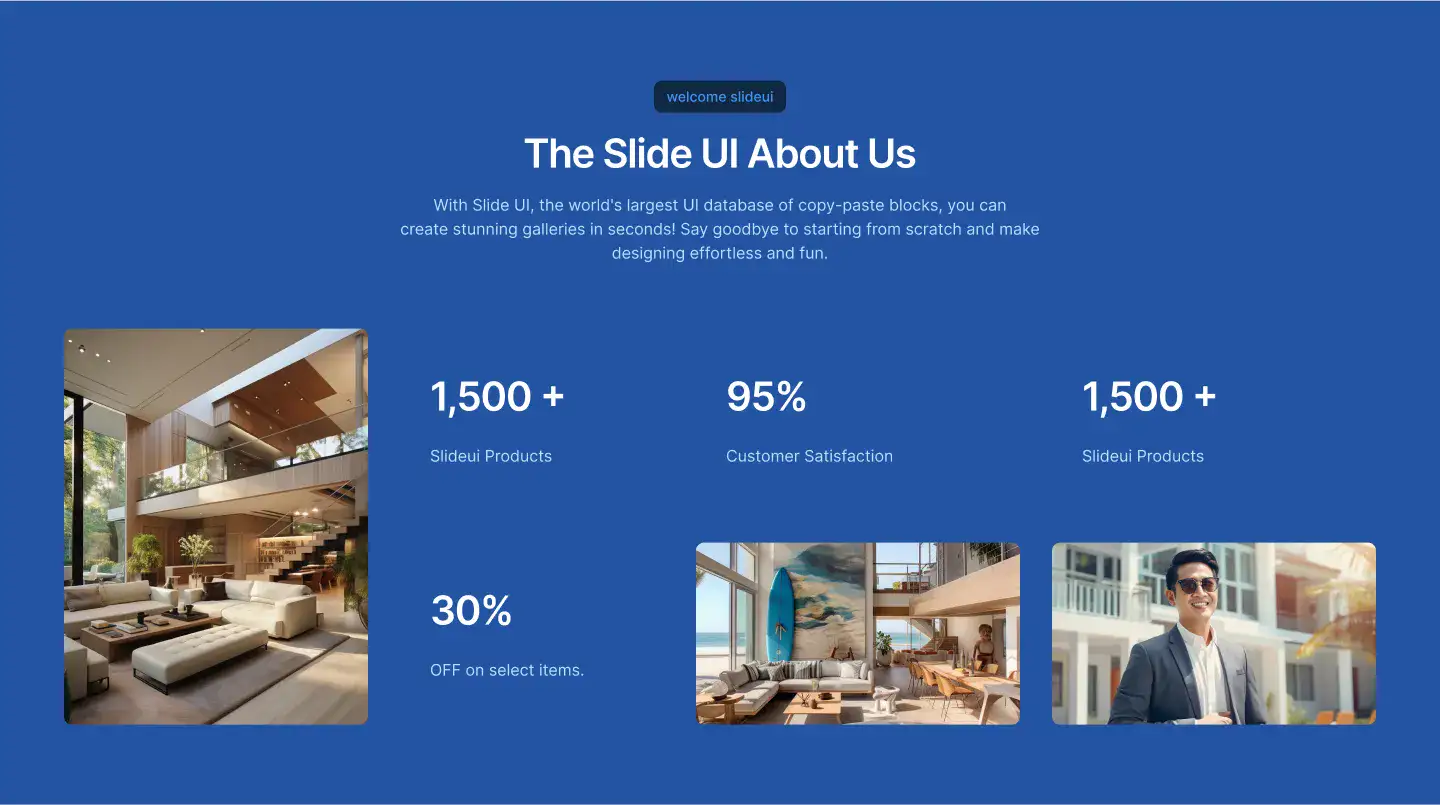 welcome slideui

The Slide UI About Us

With Slide UI, the world's largest UI database of copy-paste blocks, you can create stunning galleries in seconds! Say goodbye to starting from scratch and make designing effortless and fun.

1,500 +

Slideui Products

95%

Customer Satisfaction

1,500 +

Slideui Products

30%

OFF on select items.